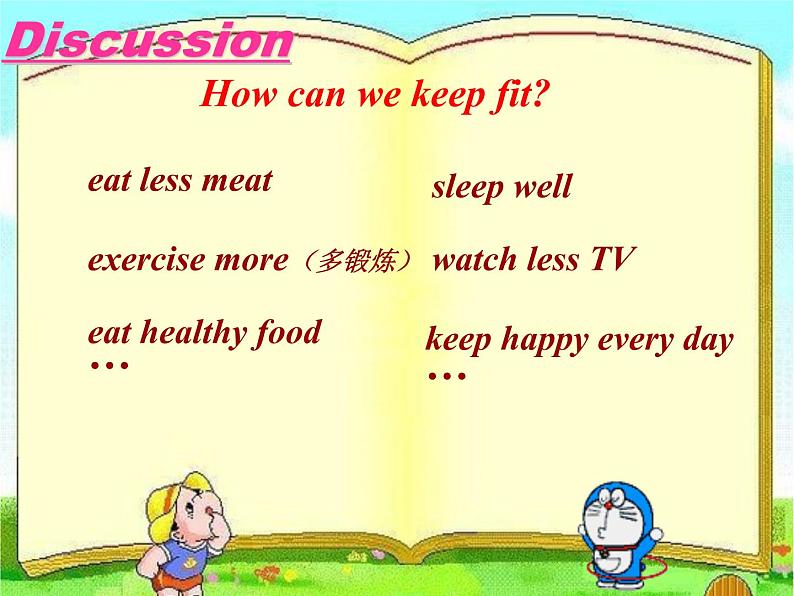 Discussion

How can we keep fit?

eat less meat

exercise more（多锻炼）

eat healthy food
…

sleep well

watch less TV

keep happy every day
…